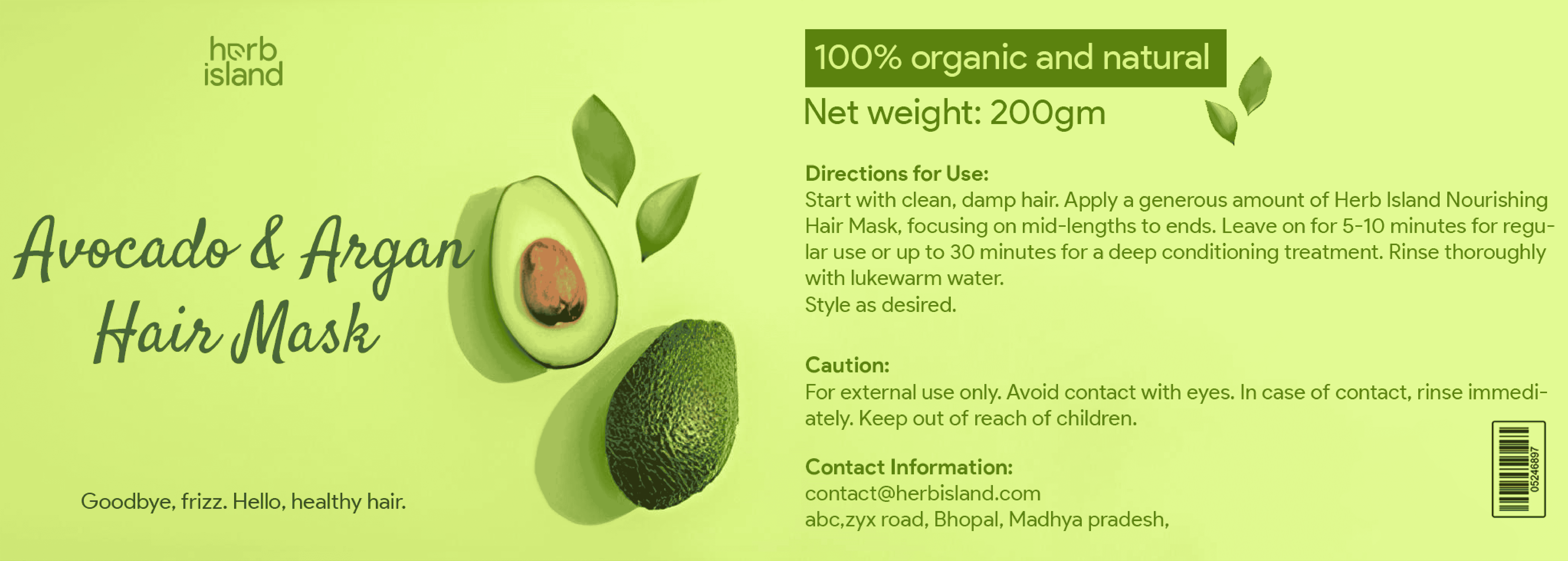 herb island

Avocado & Argan Hair Mask

Goodbye, frizz. Hello, healthy hair.

100% organic and natural

Net weight: 200gm

Directions for Use:
Start with clean, damp hair. Apply a generous amount of Herb Island Nourishing Hair Mask, focusing on mid-lengths to ends. Leave on for 5-10 minutes for regular use or up to 30 minutes for a deep conditioning treatment. Rinse thoroughly with lukewarm water.
Style as desired.

Caution:
For external use only. Avoid contact with eyes. In case of contact, rinse immediately. Keep out of reach of children.

Contact Information:
contact@herbisland.com
abc,zyx road, Bhopal, Madhya pradesh,

05246897